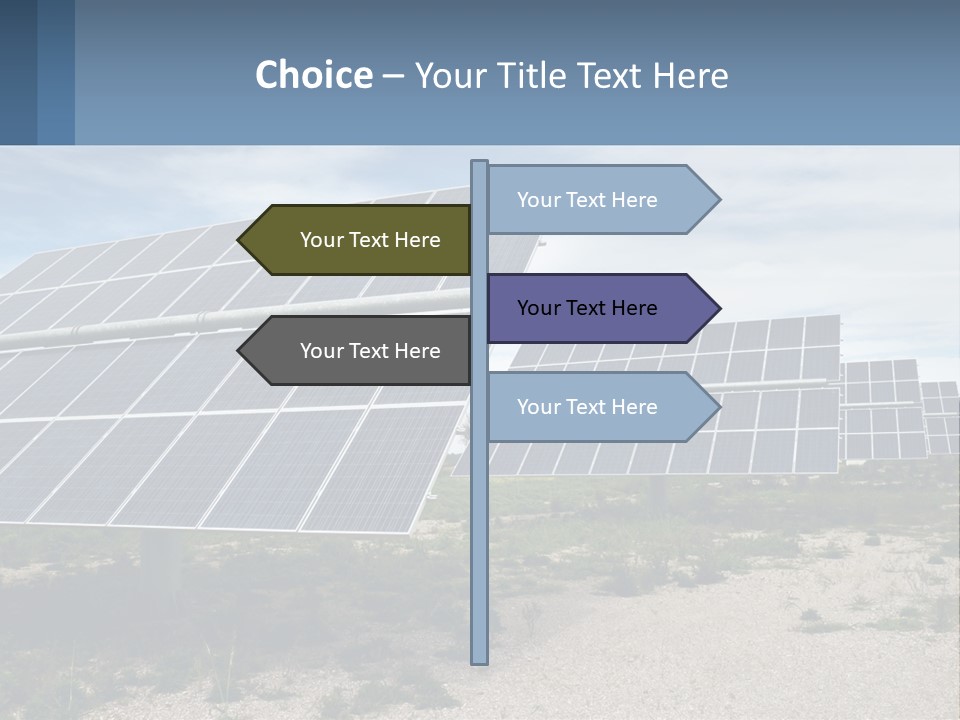 Choice – Your Title Text Here

Your Text Here

Your Text Here

Your Text Here

Your Text Here

Your Text Here